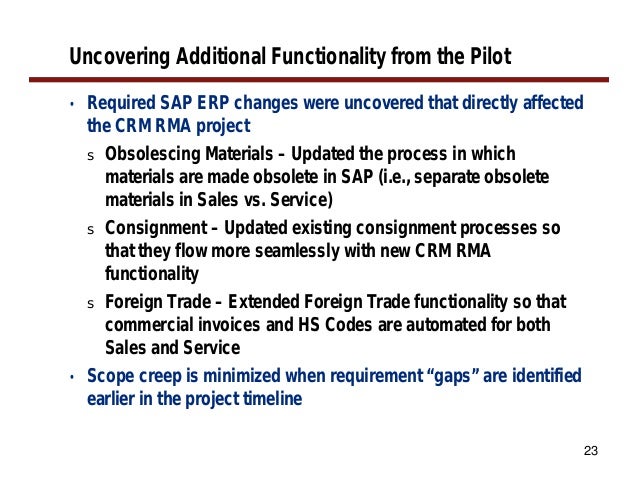 Uncovering Additional Functionality from the Pilot

• Required SAP ERP changes were uncovered that directly affected the CRM RMA project

s Obsolescing Materials – Updated the process in which materials are made obsolete in SAP (i.e., separate obsolete materials in Sales vs. Service)

s Consignment – Updated existing consignment processes so that they flow more seamlessly with new CRM RMA functionality

s Foreign Trade – Extended Foreign Trade functionality so that commercial invoices and HS Codes are automated for both Sales and Service

• Scope creep is minimized when requirement “gaps” are identified earlier in the project timeline

23